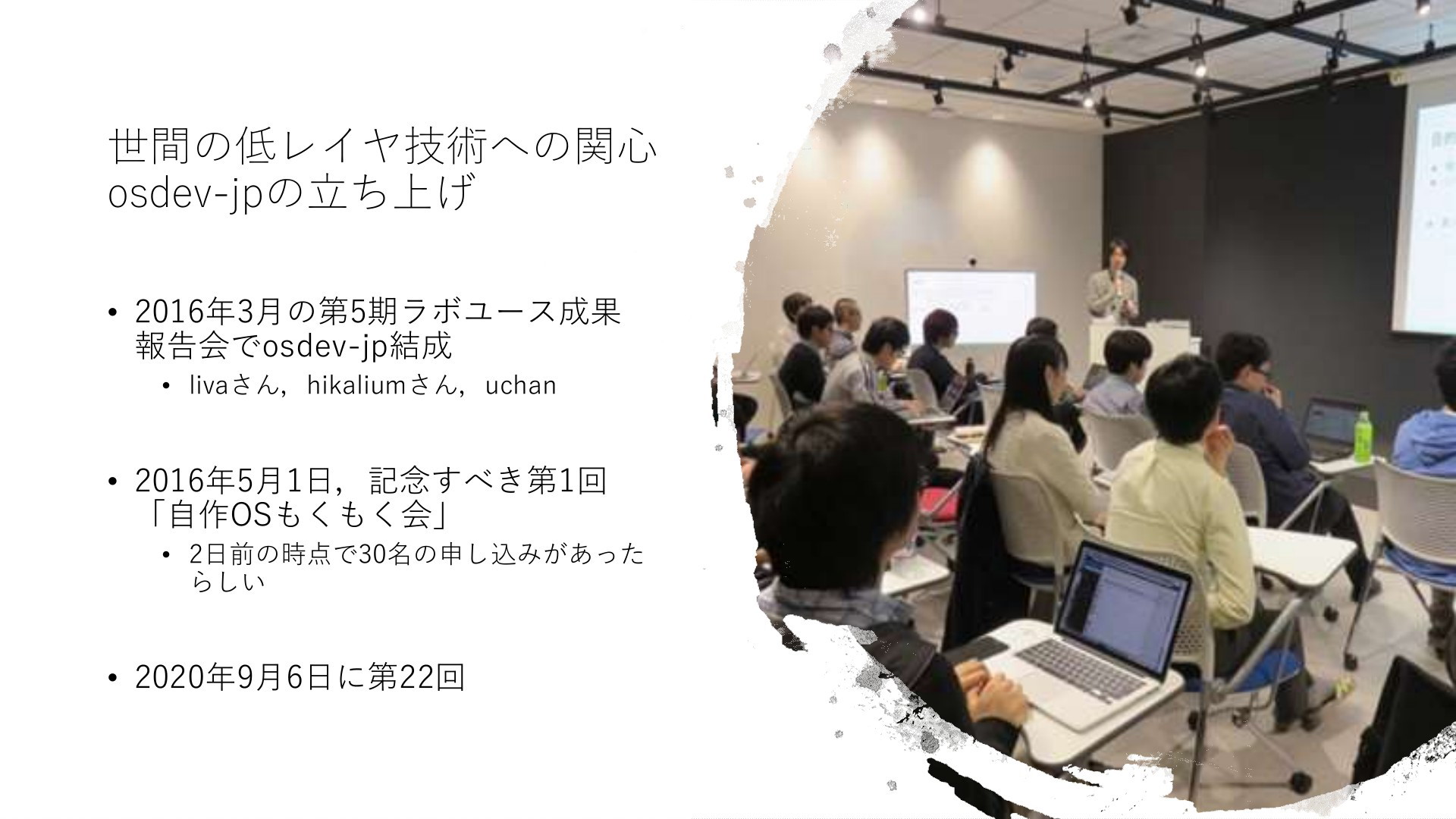 世間の低レイヤ技術への関心
osdev-jpの立ち上げ

• 2016年3月の第5期ラボユース成果報告会でosdev-jp結成
  • livaさん，hikaliumさん，uchan

• 2016年5月1日，記念すべき第1回「自作OSもくもく会」
  • 2日前の時点で30名の申し込みがあったらしい

• 2020年9月6日に第22回